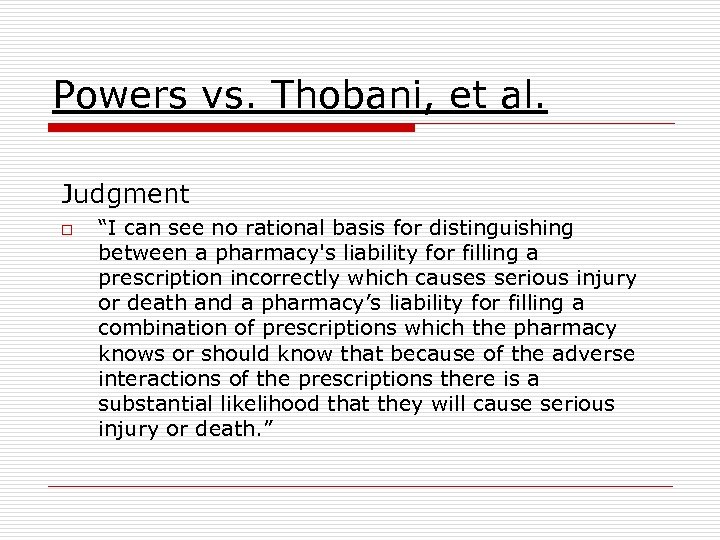 Powers vs. Thobani, et al.

Judgment

□ “I can see no rational basis for distinguishing between a pharmacy's liability for filling a prescription incorrectly which causes serious injury or death and a pharmacy’s liability for filling a combination of prescriptions which the pharmacy knows or should know that because of the adverse interactions of the prescriptions there is a substantial likelihood that they will cause serious injury or death.”